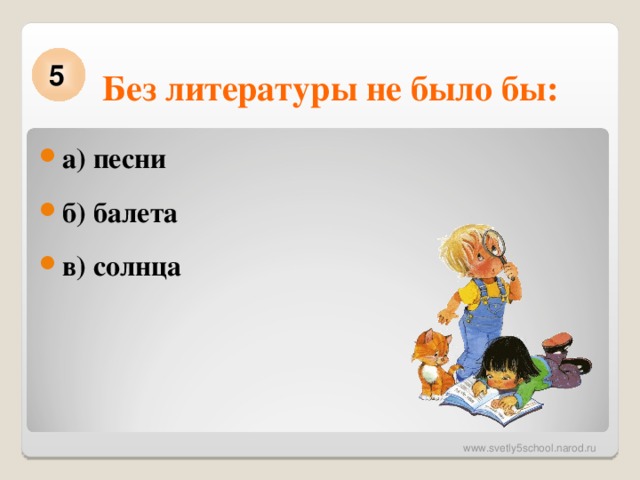 5

Без литературы не было бы:

а) песни

б) балета

в) солнца

www.svetly5school.narod.ru